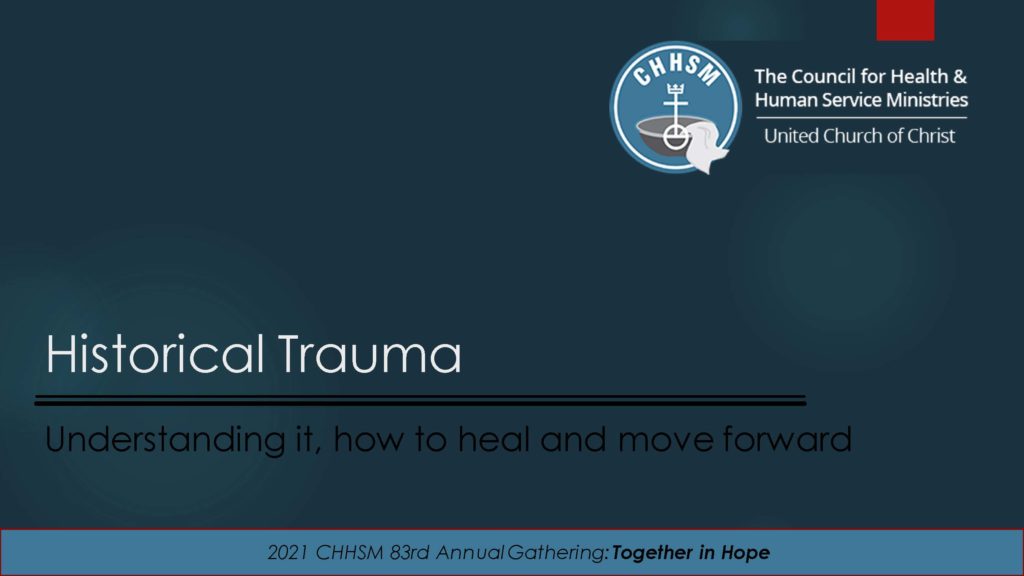 CHHSM

The Council for Health & Human Service Ministries

United Church of Christ

Historical Trauma

Understanding it, how to heal and move forward

2021 CHHSM 83rd Annual Gathering: Together in Hope